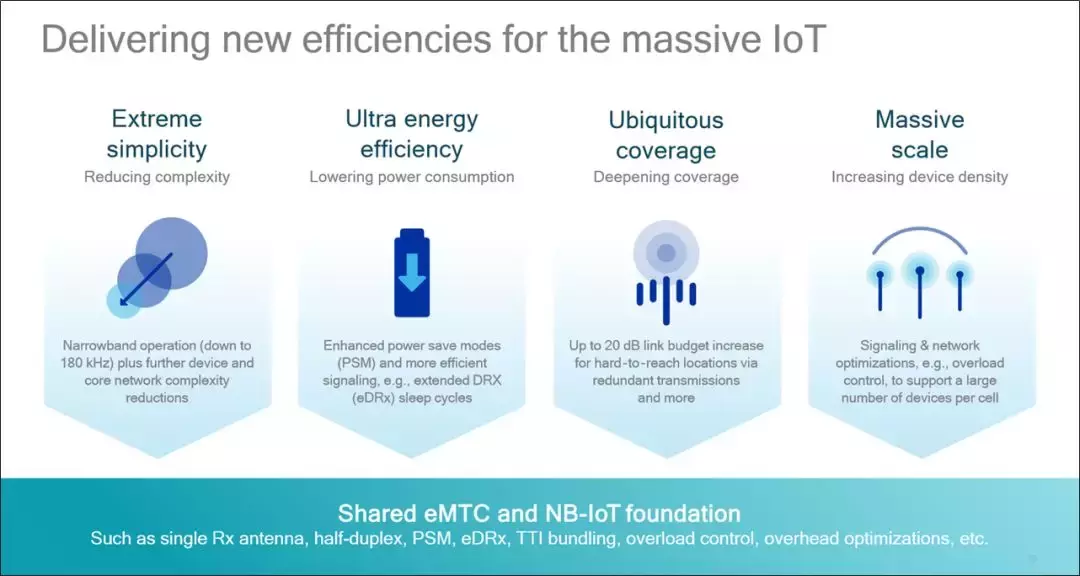 Delivering new efficiencies for the massive IoT

Extreme simplicity
Reducing complexity

Narrowband operation (down to 180 kHz) plus further device and core network complexity reductions

Ultra energy efficiency
Lowering power consumption

Enhanced power save modes (PSM) and more efficient signaling, e.g., extended DRX (eDRx) sleep cycles

Ubiquitous coverage
Deepening coverage

Up to 20 dB link budget increase for hard-to-reach locations via redundant transmissions and more

Massive scale
Increasing device density

Signaling & network optimizations, e.g., overload control, to support a large number of devices per cell

Shared eMTC and NB-IoT foundation
Such as single Rx antenna, half-duplex, PSM, eDRx, TTI bundling, overload control, overhead optimizations, etc.